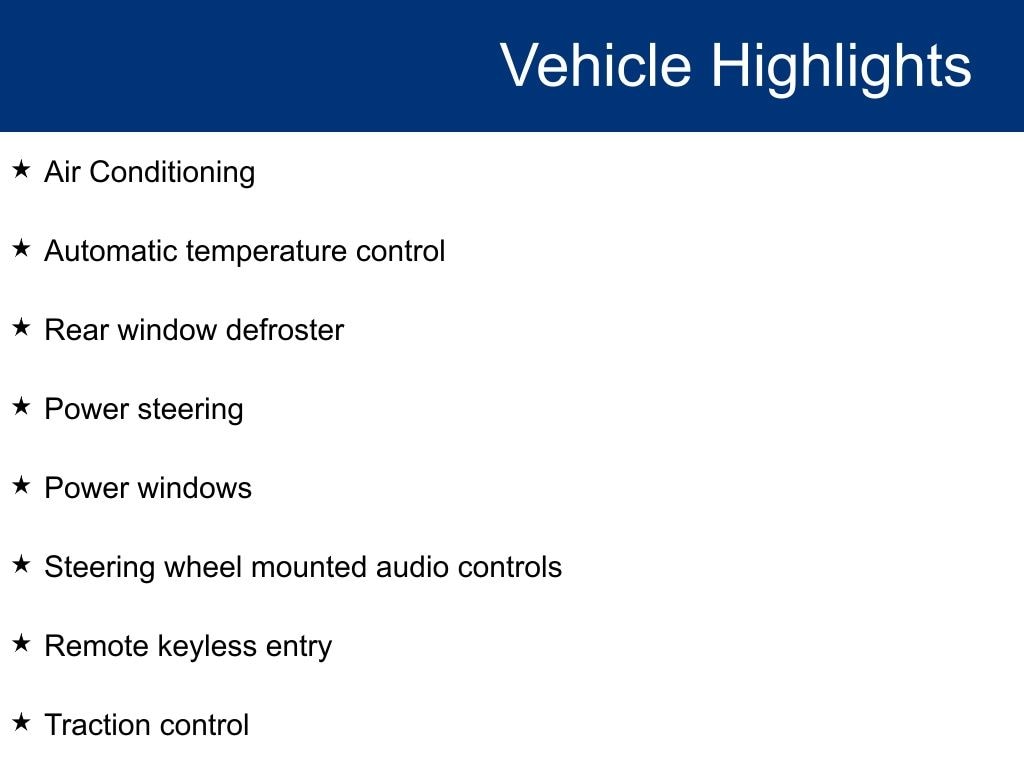 Vehicle Highlights

★ Air Conditioning

★ Automatic temperature control

★ Rear window defroster

★ Power steering

★ Power windows

★ Steering wheel mounted audio controls

★ Remote keyless entry

★ Traction control